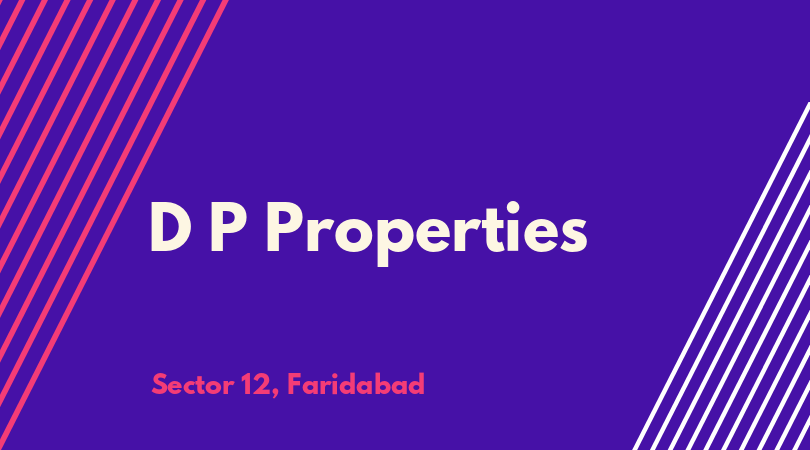 D P Properties

Sector 12, Faridabad